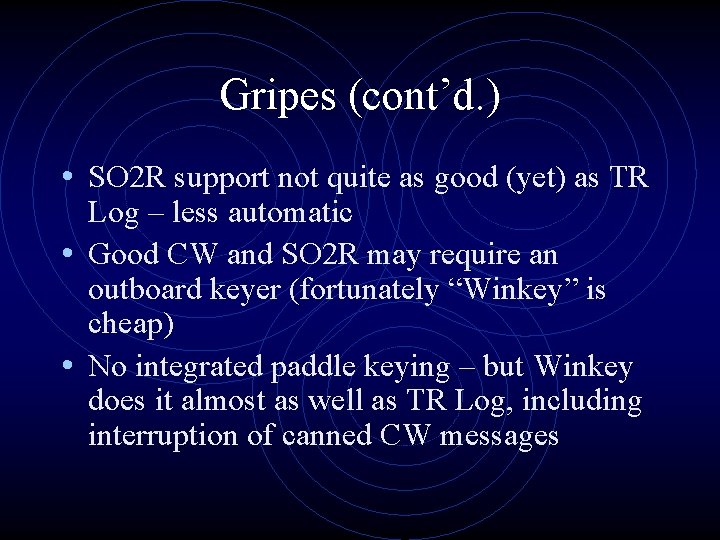 Gripes (cont’d.)

• SO2R support not quite as good (yet) as TR Log – less automatic

• Good CW and SO2R may require an outboard keyer (fortunately “Winkey” is cheap)

• No integrated paddle keying – but Winkey does it almost as well as TR Log, including interruption of canned CW messages